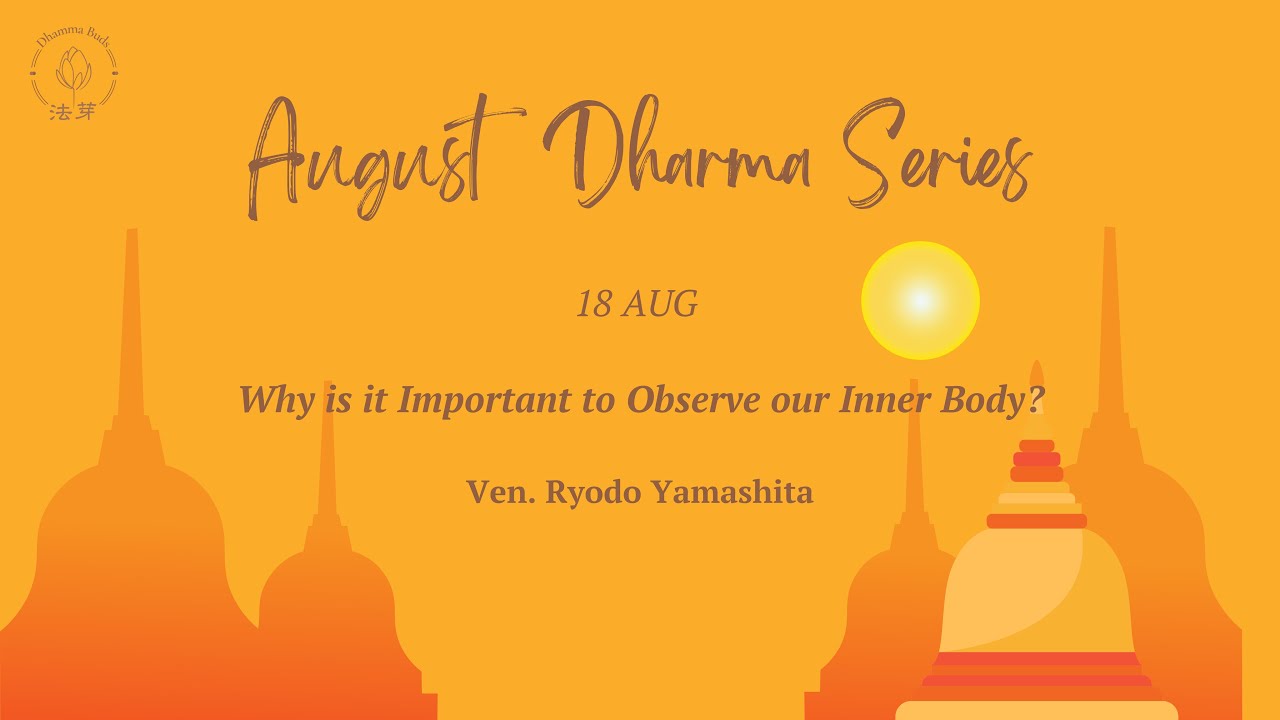 Dhamma Buds
法芽

August Dharma Series

18 AUG

Why is it Important to Observe our Inner Body?

Ven. Ryodo Yamashita